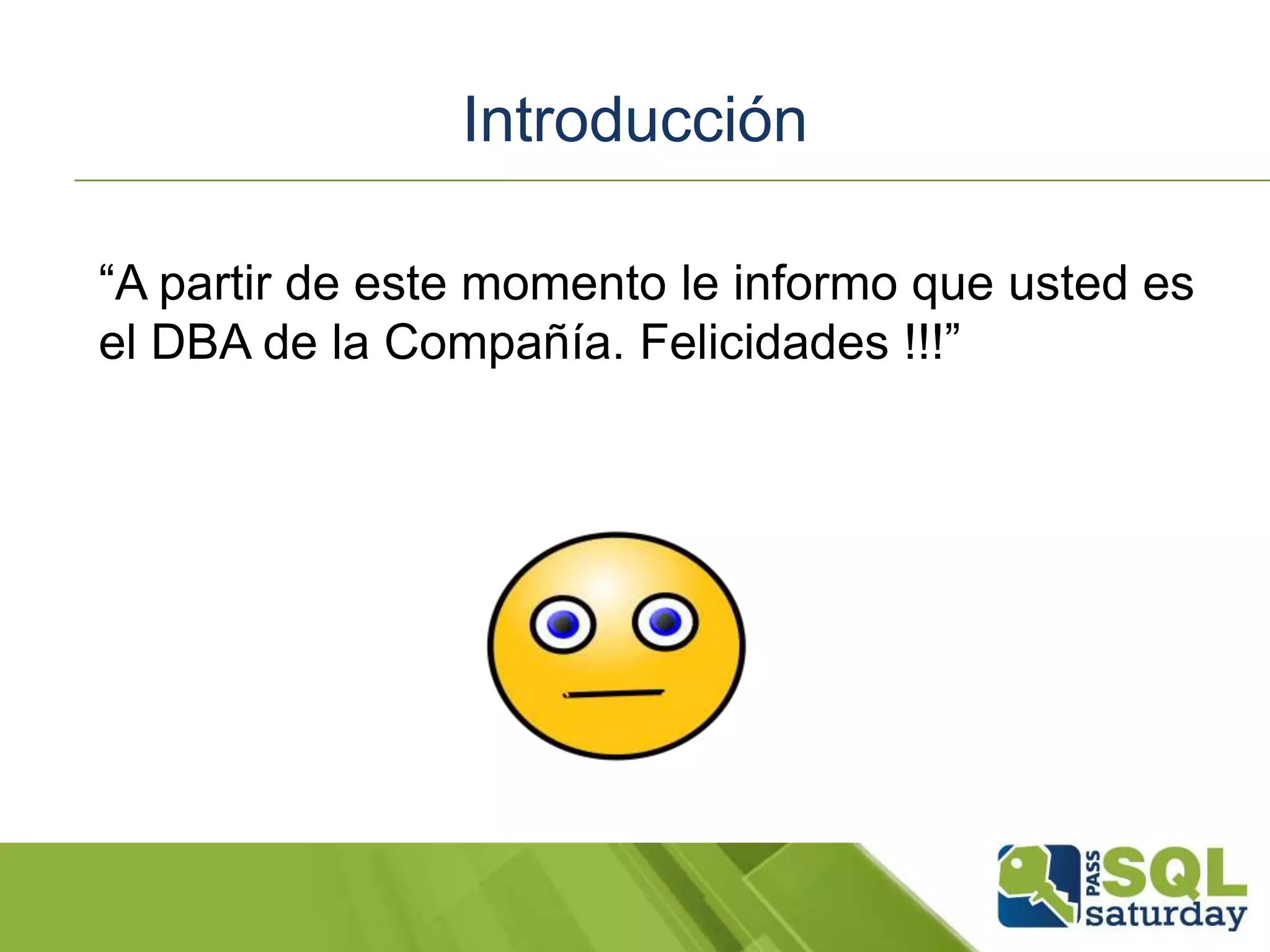 Introducción

“A partir de este momento le informo que usted es el DBA de la Compañía. Felicidades !!!”

PASS SQL saturday